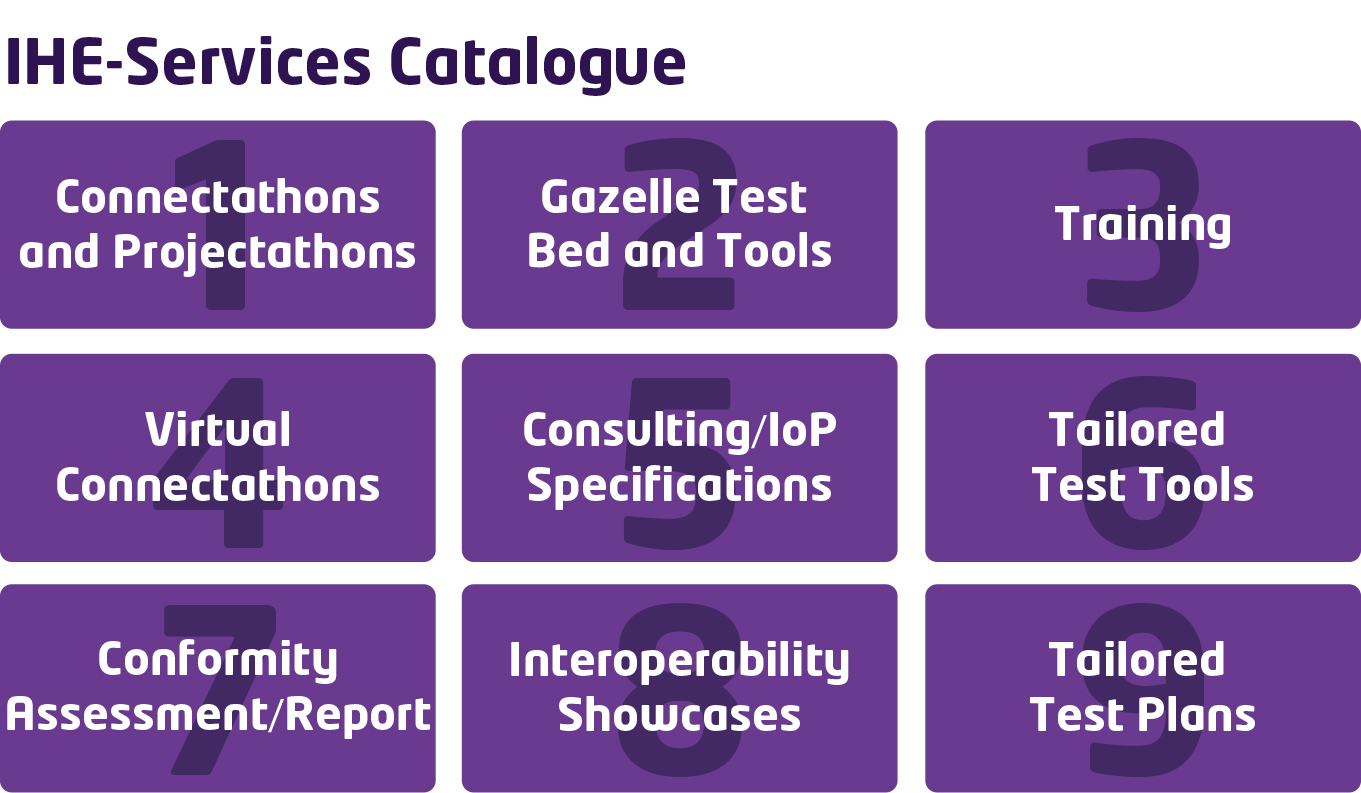 IHE-Services Catalogue

1 Connectathons and Projectathons

2 Gazelle Test Bed and Tools

3 Training

4 Virtual Connectathons

5 Consulting/IoP Specifications

6 Tailored Test Tools

7 Conformity Assessment/Report

8 Interoperability Showcases

9 Tailored Test Plans